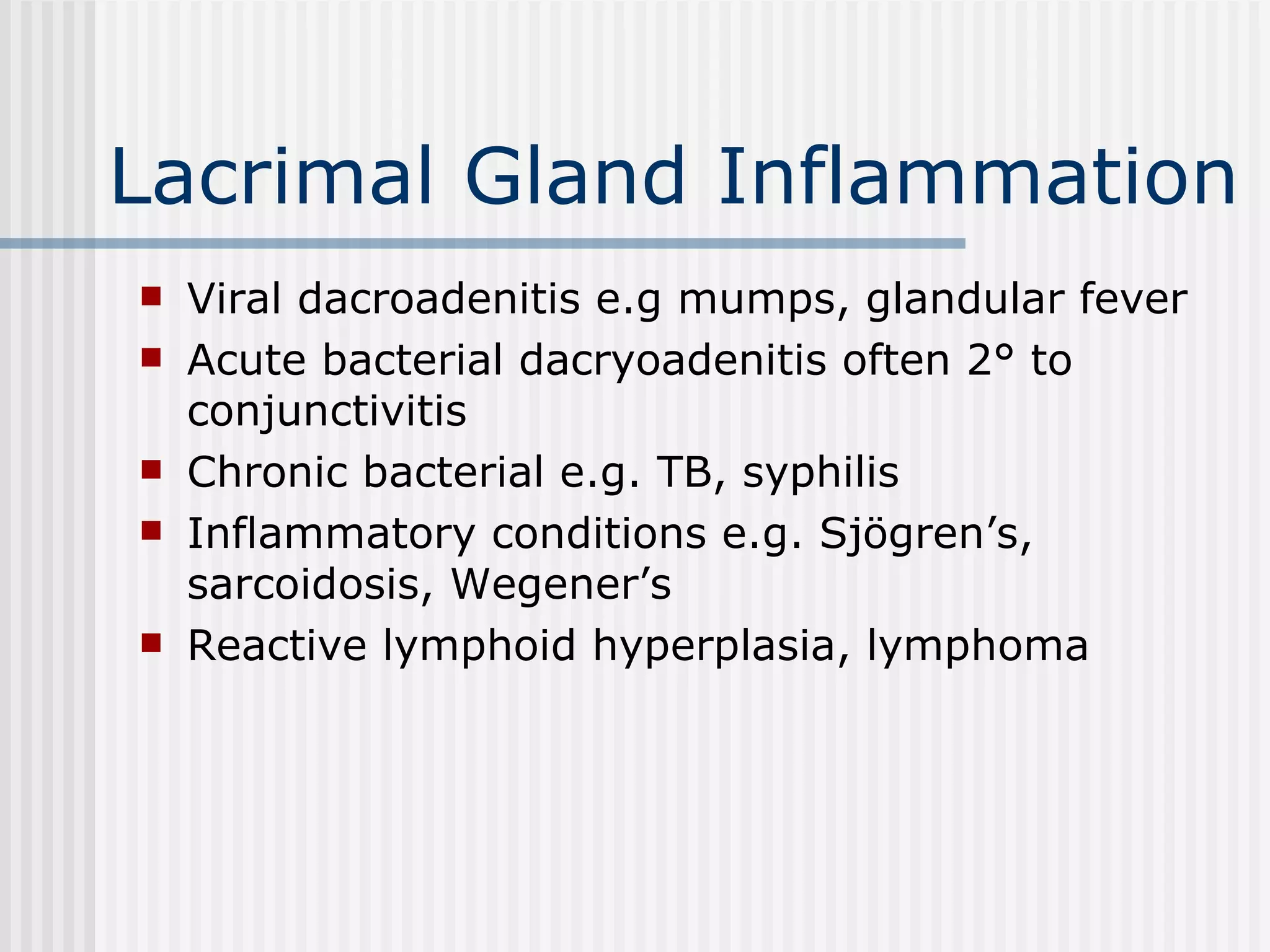 Lacrimal Gland Inflammation

- Viral dacroadenitis e.g mumps, glandular fever
- Acute bacterial dacryoadenitis often 2° to conjunctivitis
- Chronic bacterial e.g. TB, syphilis
- Inflammatory conditions e.g. Sjögren’s, sarcoidosis, Wegener’s
- Reactive lymphoid hyperplasia, lymphoma